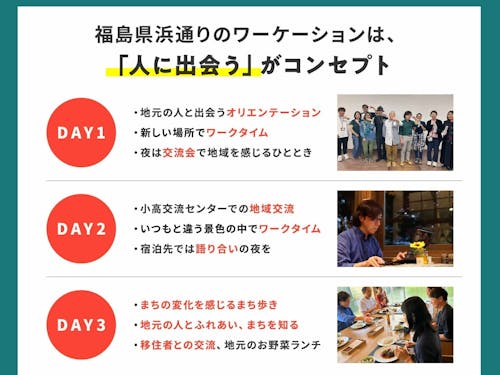 福島県浜通りのワーケーションは、
「人に出会う」がコンセプト

DAY1

・地元の人と出会うオリエンテーション
・新しい場所でワークタイム
・夜は交流会で地域を感じるひととき

DAY2

・小高交流センターでの地域交流
・いつもと違う景色の中でワークタイム
・宿泊先では語り合いの夜を

DAY3

・まちの変化を感じるまち歩き
・地元の人とふれあい、まちを知る
・移住者との交流、地元のお野菜ランチ